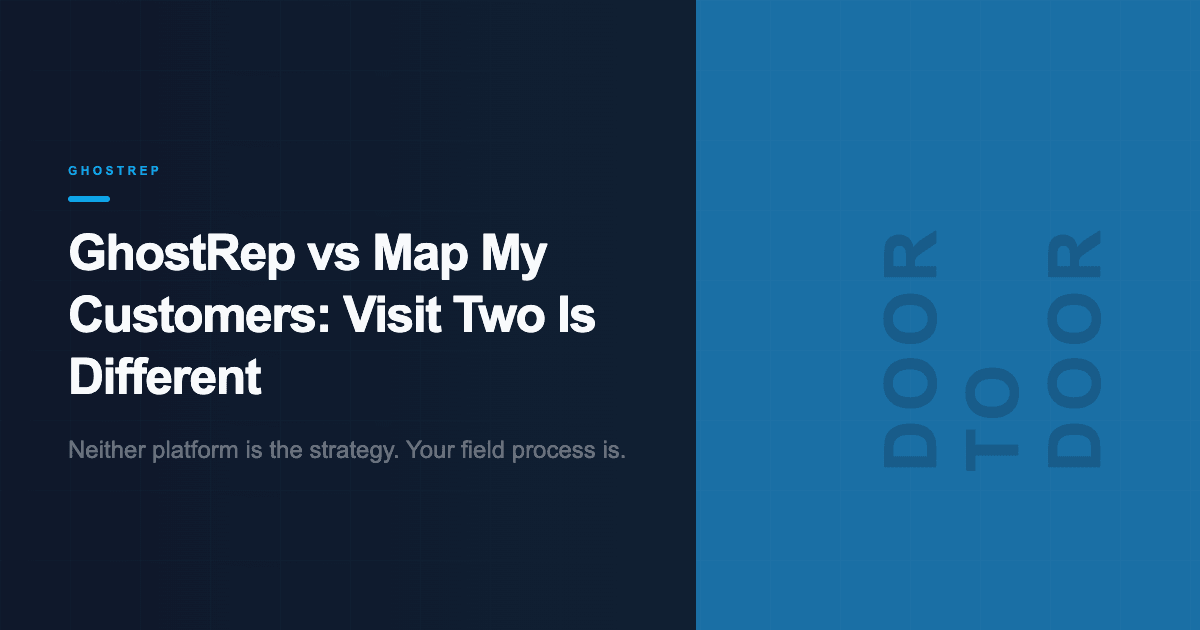 GHOSTREP

GhostRep vs Map My Customers: Visit Two Is Different

Neither platform is the strategy. Your field process is.

DOOR
TO
DOOR